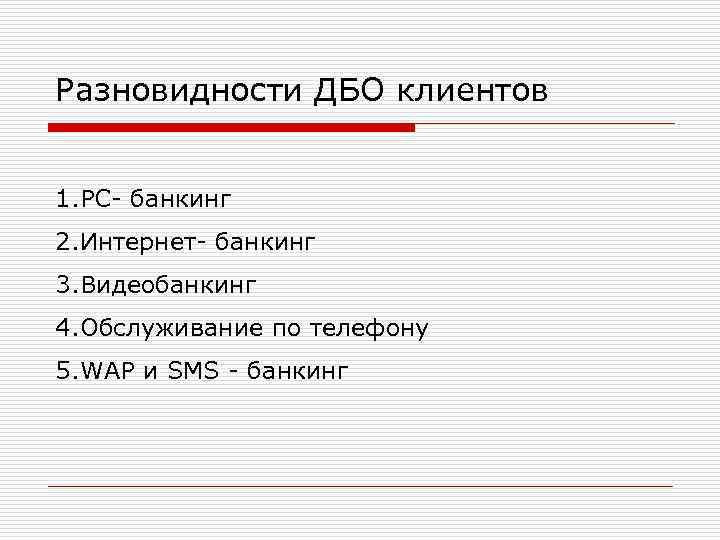 Разновидности ДБО клиентов

1.PC- банкинг

2.Интернет- банкинг

3.Видеобанкинг

4.Обслуживание по телефону

5.WAP и SMS - банкинг